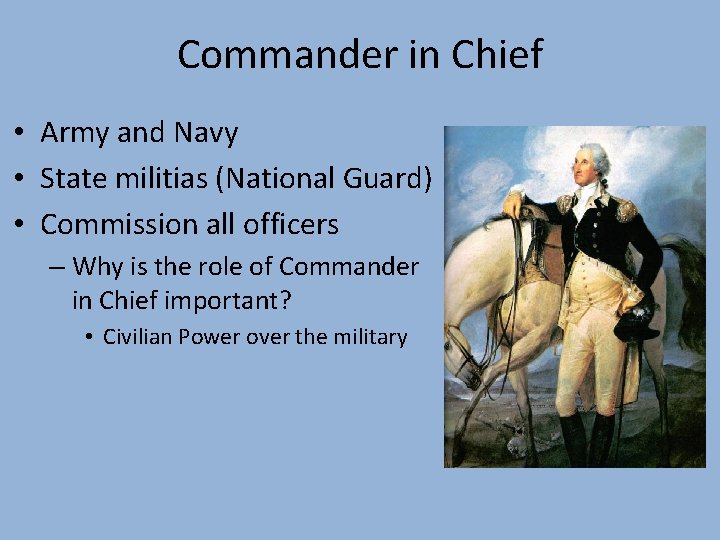 Commander in Chief

• Army and Navy
• State militias (National Guard)
• Commission all officers
– Why is the role of Commander in Chief important?
• Civilian Power over the military